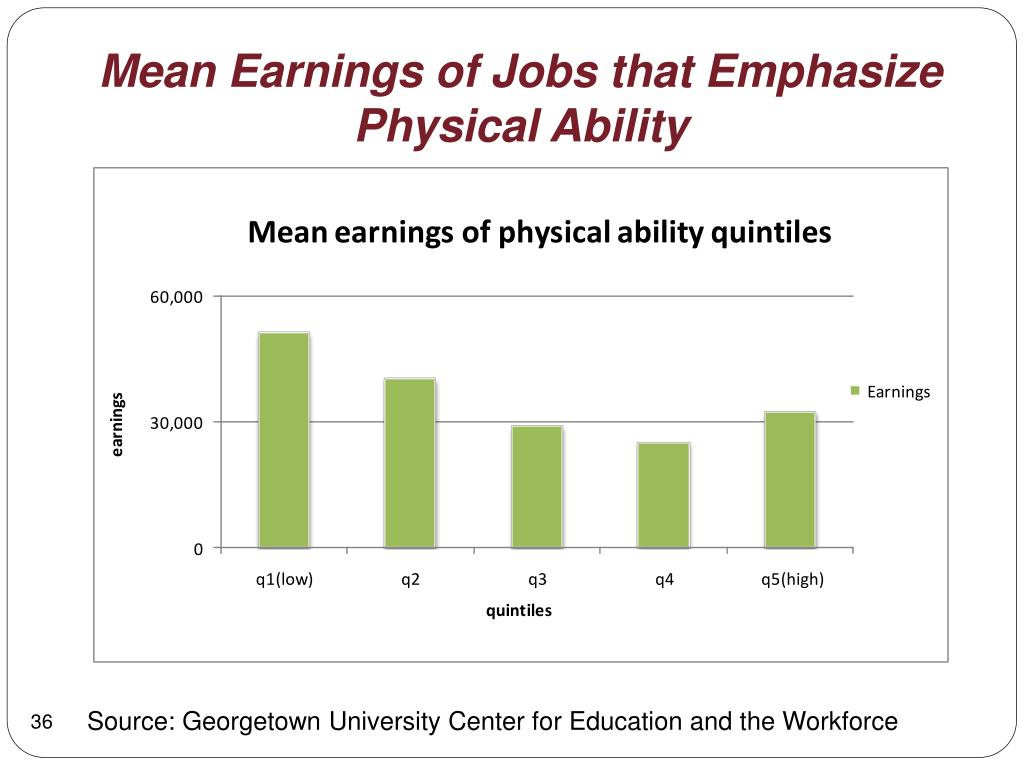 Mean Earnings of Jobs that Emphasize Physical Ability

Mean earnings of physical ability quintiles

60,000
30,000
0

earnings

Earnings

q1(low)
q2
q3
q4
q5(high)

quintiles

36

Source: Georgetown University Center for Education and the Workforce